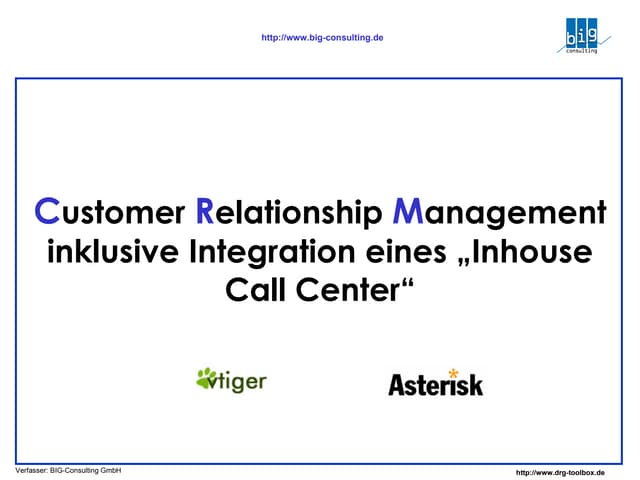 http://www.big-consulting.de

big consulting

Customer Relationship Management inklusive Integration eines „Inhouse Call Center“

vtiger

Asterisk

Verfasser: BIG-Consulting GmbH

http://www.drg-toolbox.de